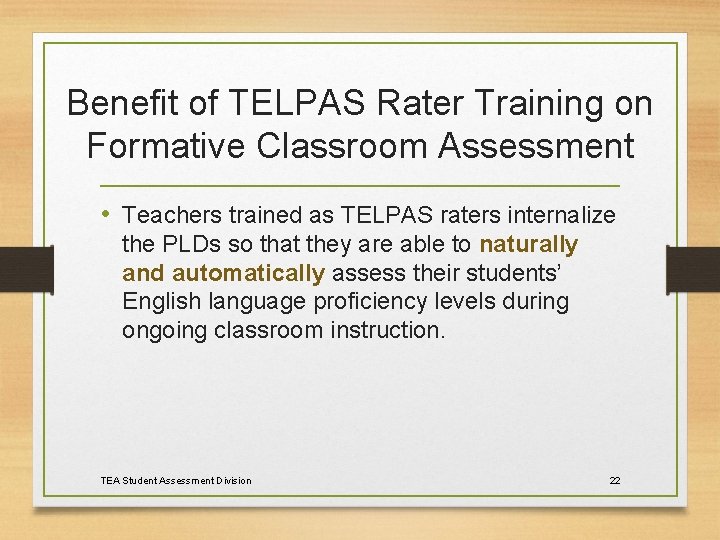 Benefit of TELPAS Rater Training on Formative Classroom Assessment

• Teachers trained as TELPAS raters internalize the PLDs so that they are able to naturally and automatically assess their students' English language proficiency levels during ongoing classroom instruction.

TEA Student Assessment Division

22